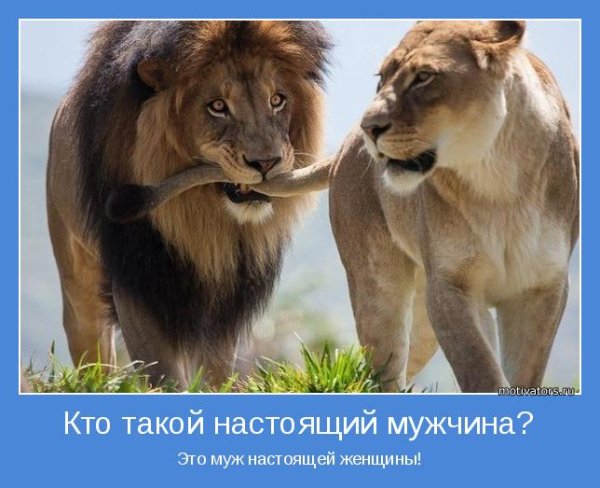 motivators.ru

Кто такой настоящий мужчина?

Это муж настоящей женщины!